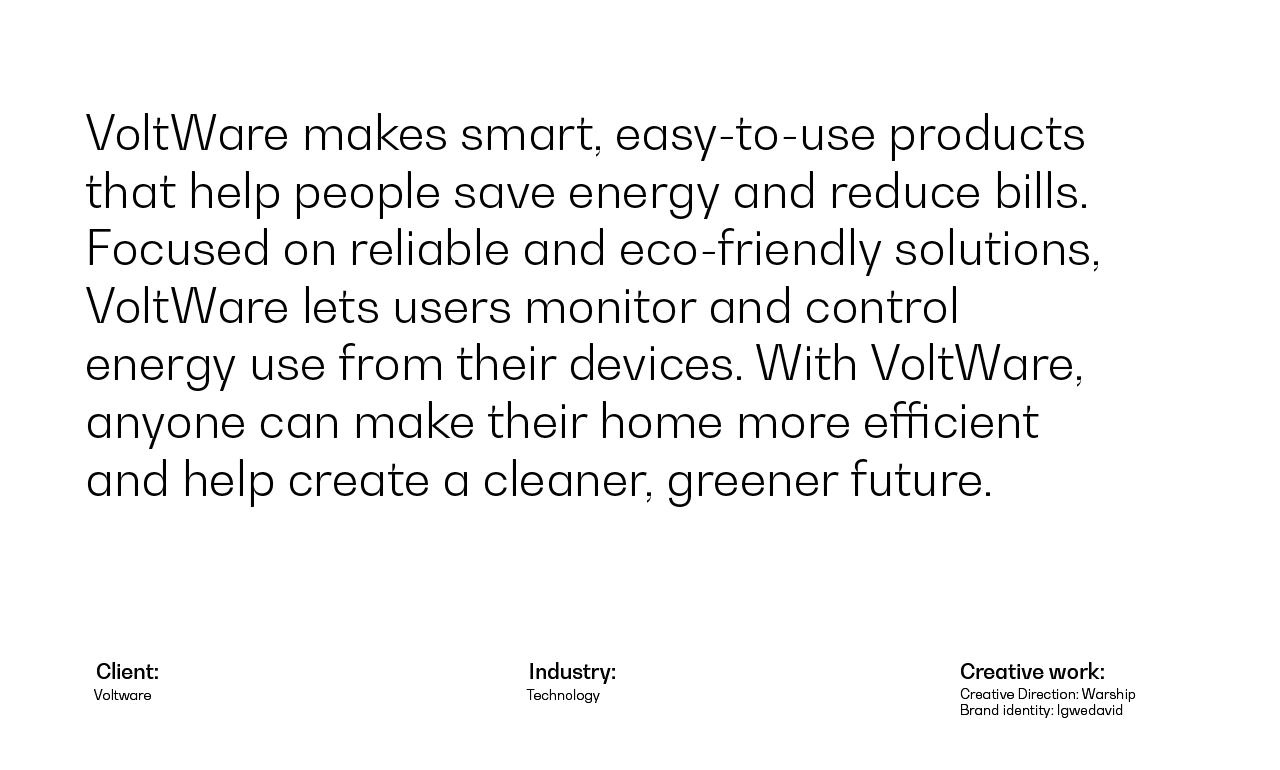 VoltWare makes smart, easy-to-use products that help people save energy and reduce bills. Focused on reliable and eco-friendly solutions, VoltWare lets users monitor and control energy use from their devices. With VoltWare, anyone can make their home more efficient and help create a cleaner, greener future.

Client:
Voltware

Industry:
Technology

Creative work:
Creative Direction: Warship
Brand identity: Igwedavid